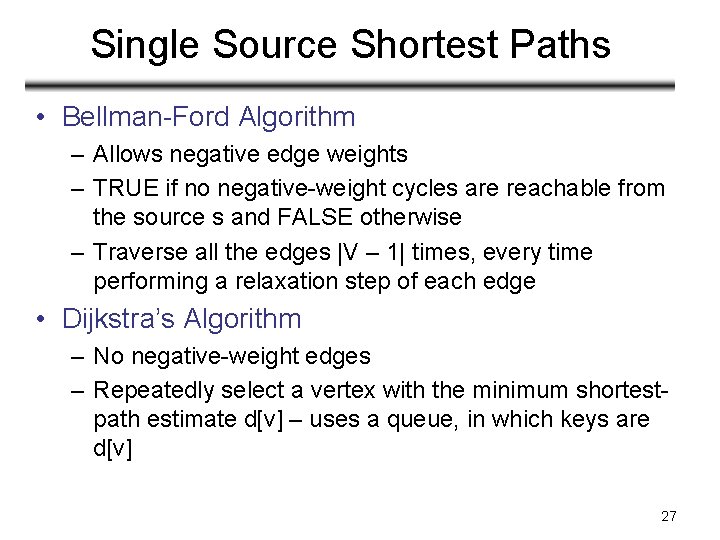 Single Source Shortest Paths

• Bellman-Ford Algorithm
  – Allows negative edge weights
  – TRUE if no negative-weight cycles are reachable from the source s and FALSE otherwise
  – Traverse all the edges |V – 1| times, every time performing a relaxation step of each edge
• Dijkstra's Algorithm
  – No negative-weight edges
  – Repeatedly select a vertex with the minimum shortest-path estimate d[v] – uses a queue, in which keys are d[v]

27